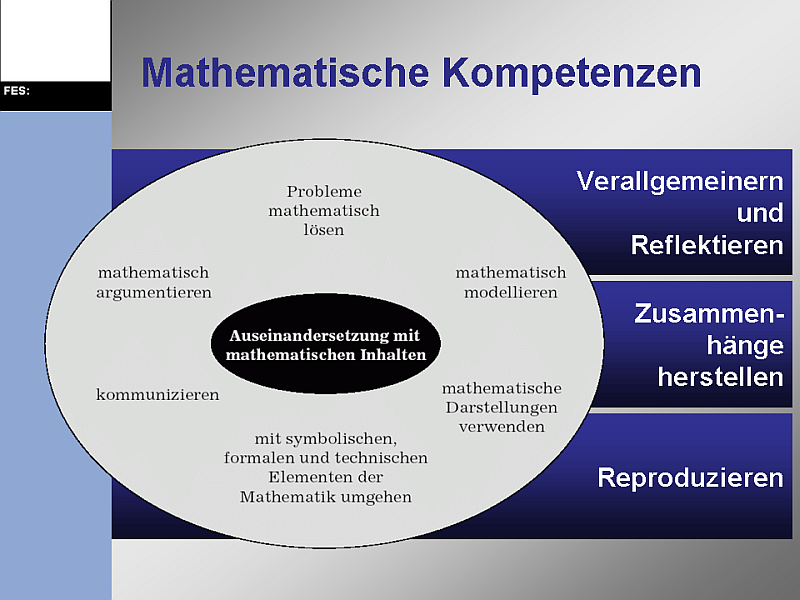 FES:

Mathematische Kompetenzen

Probleme mathematisch lösen

mathematisch argumentieren

mathematisch modellieren

Auseinandersetzung mit mathematischen Inhalten

kommunizieren

mathematische Darstellungen verwenden

mit symbolischen, formalen und technischen Elementen der Mathematik umgehen

Verallgemeinern und Reflektieren

Zusammenhänge herstellen

Reproduzieren